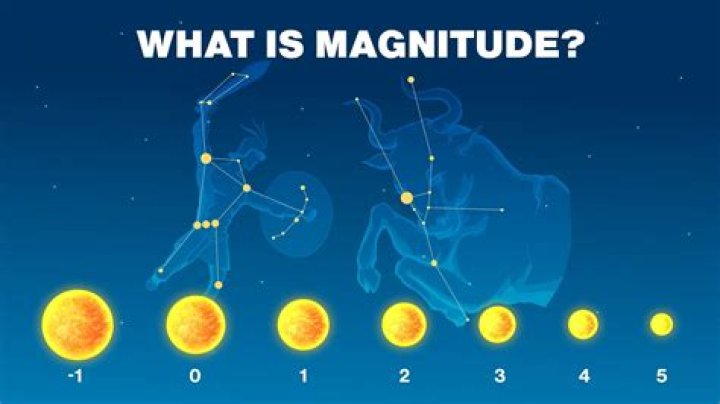 WHAT IS MAGNITUDE?

-1 0 1 2 3 4 5